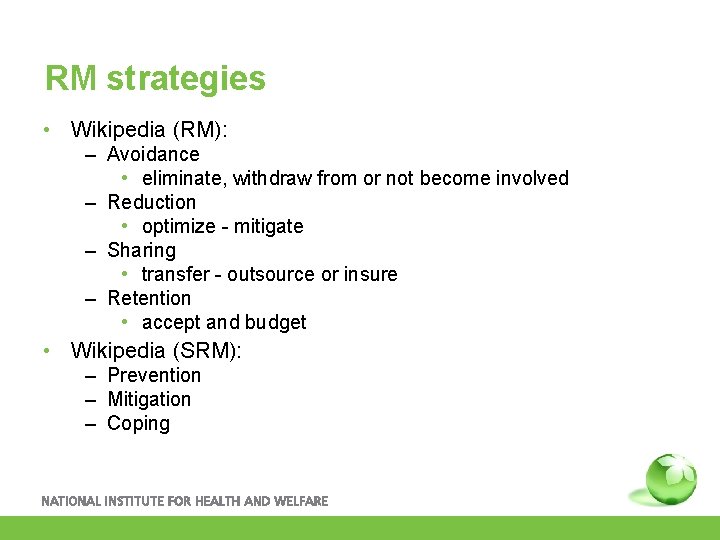 RM strategies

• Wikipedia (RM):
  – Avoidance
    • eliminate, withdraw from or not become involved
  – Reduction
    • optimize - mitigate
  – Sharing
    • transfer - outsource or insure
  – Retention
    • accept and budget
• Wikipedia (SRM):
  – Prevention
  – Mitigation
  – Coping

NATIONAL INSTITUTE FOR HEALTH AND WELFARE